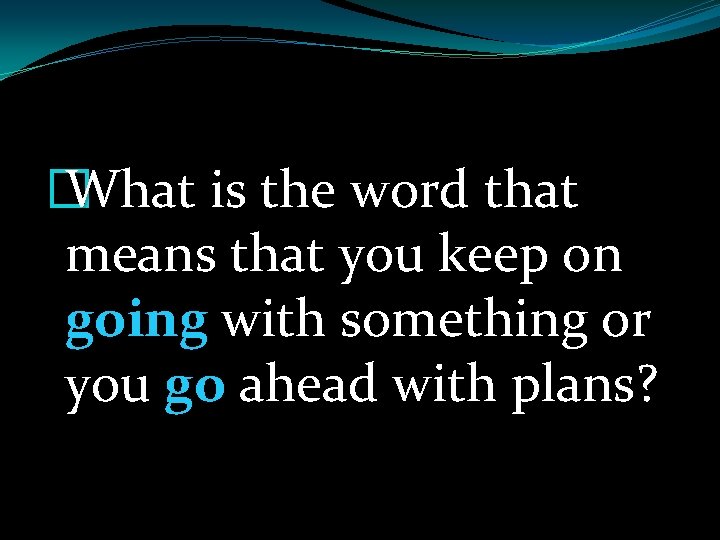 What is the word that means that you keep on going with something or you go ahead with plans?